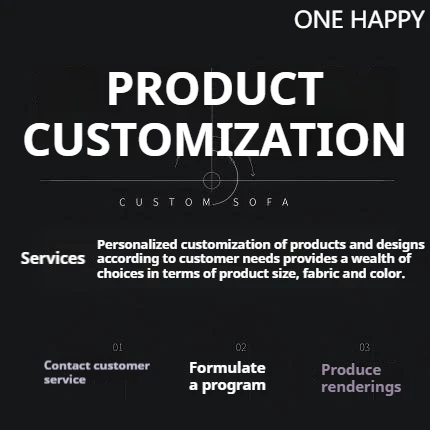 ONE HAPPY

PRODUCT CUSTOMIZATION

CUSTOM SOFA

Services

Personalized customization of products and designs according to customer needs provides a wealth of choices in terms of product size, fabric and color.

01
Contact customer service

02
Formulate a program

03
Produce renderings